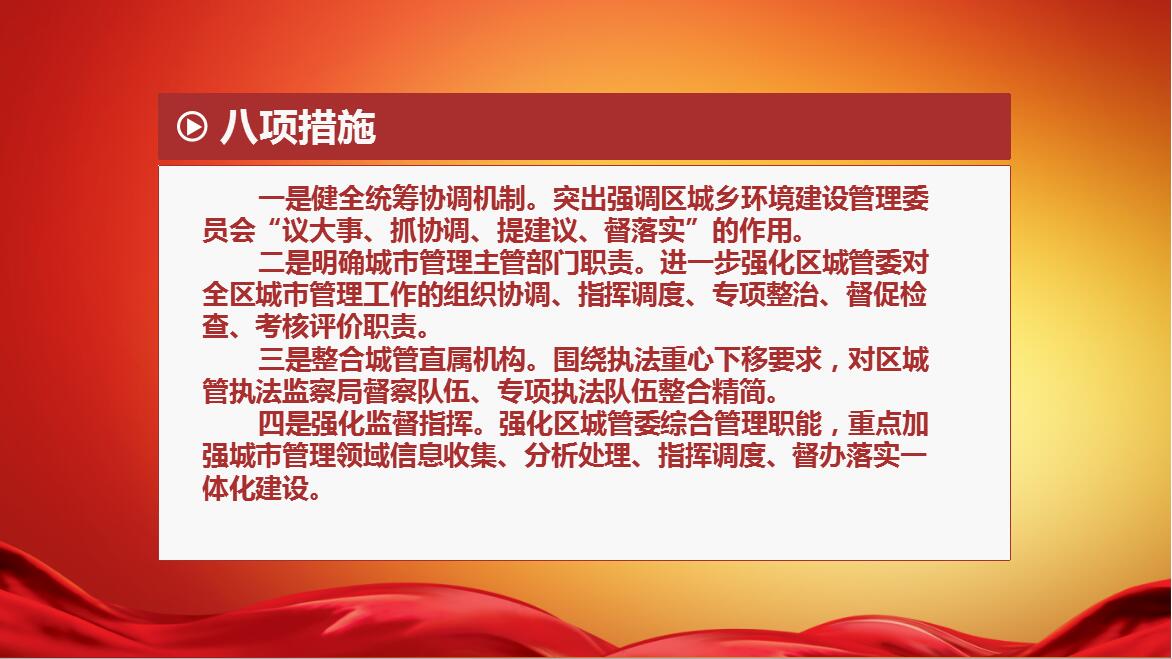 八项措施

一是健全统筹协调机制。突出强调区城乡环境建设管理委员会“议大事、抓协调、提建议、督落实”的作用。

二是明确城市管理主管部门职责。进一步强化区城管委对全区城市管理工作的组织协调、指挥调度、专项整治、督促检查、考核评价职责。

三是整合城管直属机构。围绕执法重心下移要求，对区城管执法监察局督察队伍、专项执法队伍整合精简。

四是强化监督指挥。强化区城管委综合管理职能，重点加强城市管理领域信息收集、分析处理、指挥调度、督办落实一体化建设。